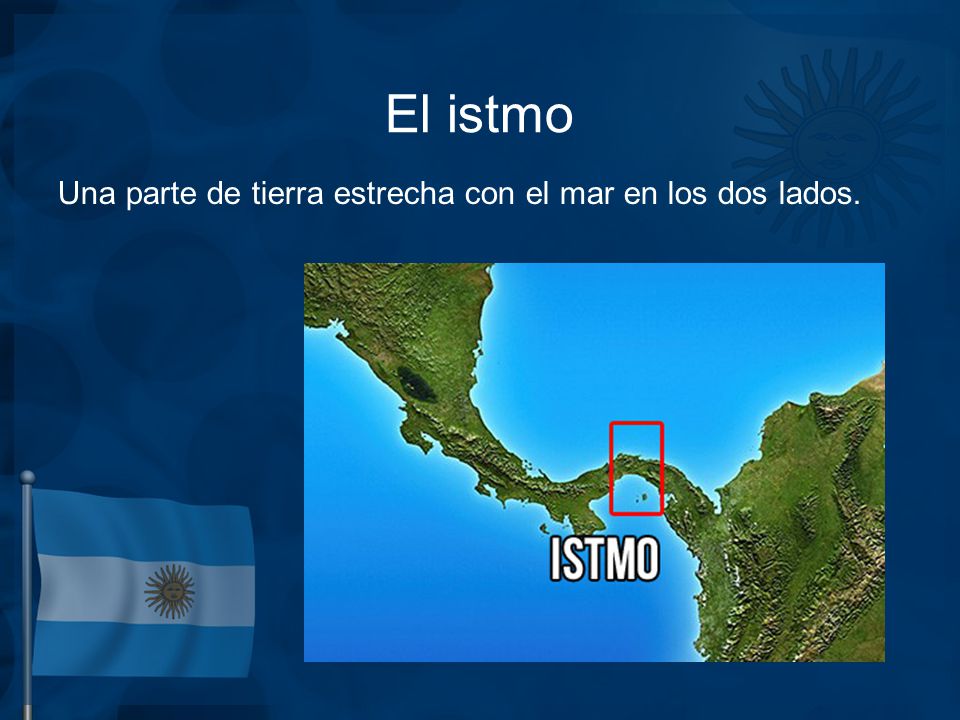 El istmo

Una parte de tierra estrecha con el mar en los dos lados.

ISTMO